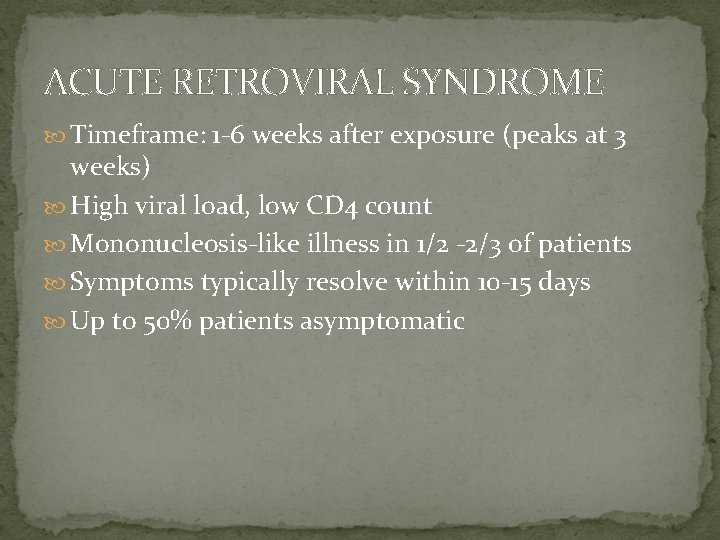 ACUTE RETROVIRAL SYNDROME

Timeframe: 1-6 weeks after exposure (peaks at 3 weeks)

High viral load, low CD4 count

Mononucleosis-like illness in 1/2 -2/3 of patients

Symptoms typically resolve within 10-15 days

Up to 50% patients asymptomatic